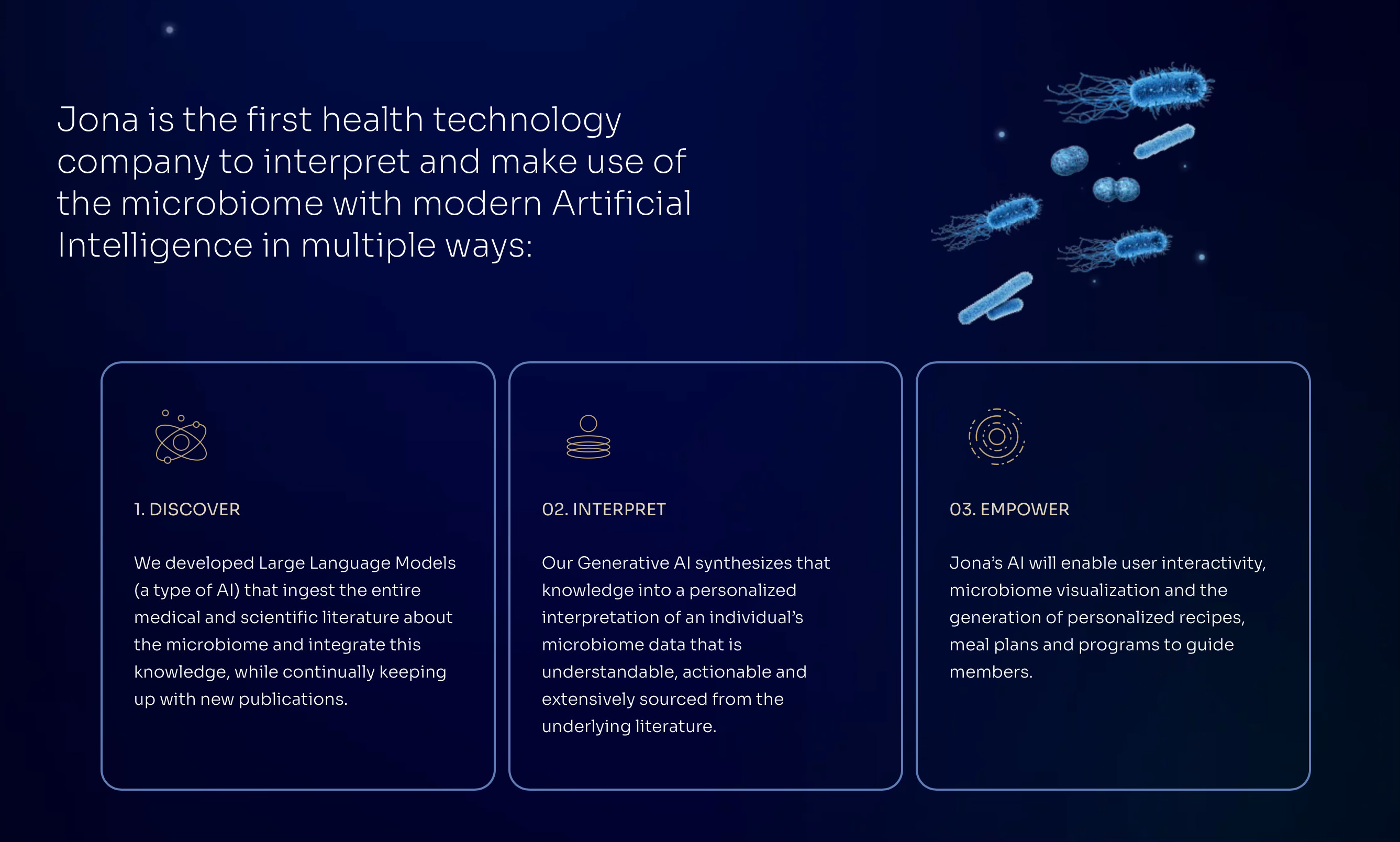 Jona is the first health technology company to interpret and make use of the microbiome with modern Artificial Intelligence in multiple ways:

1. DISCOVER

We developed Large Language Models (a type of AI) that ingest the entire medical and scientific literature about the microbiome and integrate this knowledge, while continually keeping up with new publications.

02. INTERPRET

Our Generative AI synthesizes that knowledge into a personalized interpretation of an individual's microbiome data that is understandable, actionable and extensively sourced from the underlying literature.

03. EMPOWER

Jona's AI will enable user interactivity, microbiome visualization and the generation of personalized recipes, meal plans and programs to guide members.